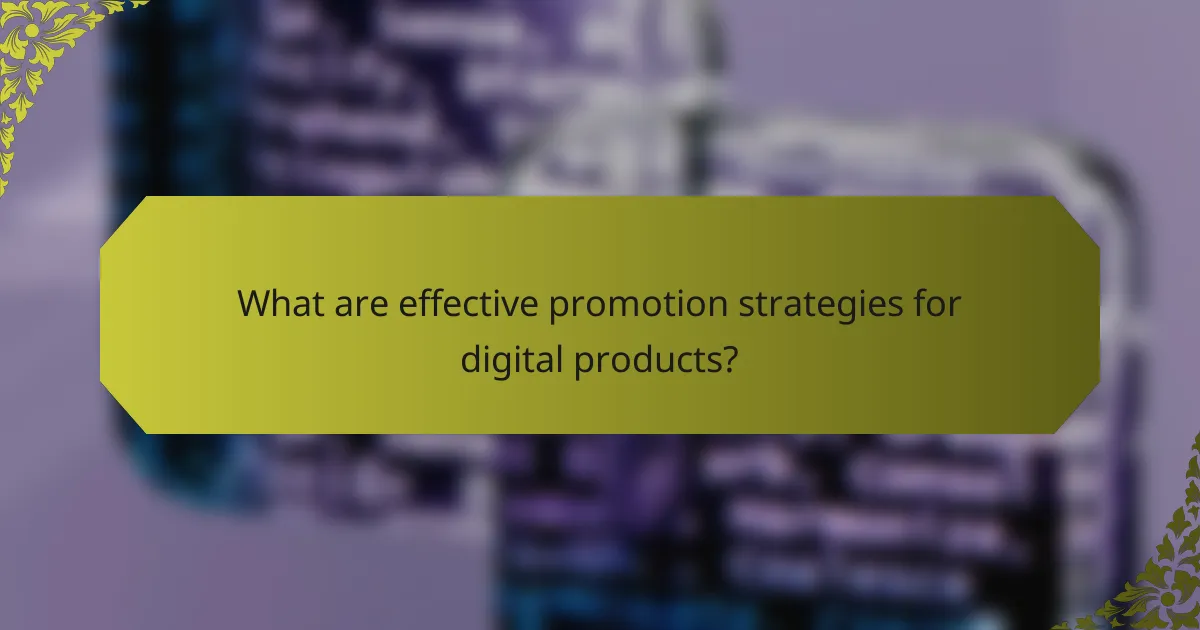 What are effective promotion strategies for digital products?